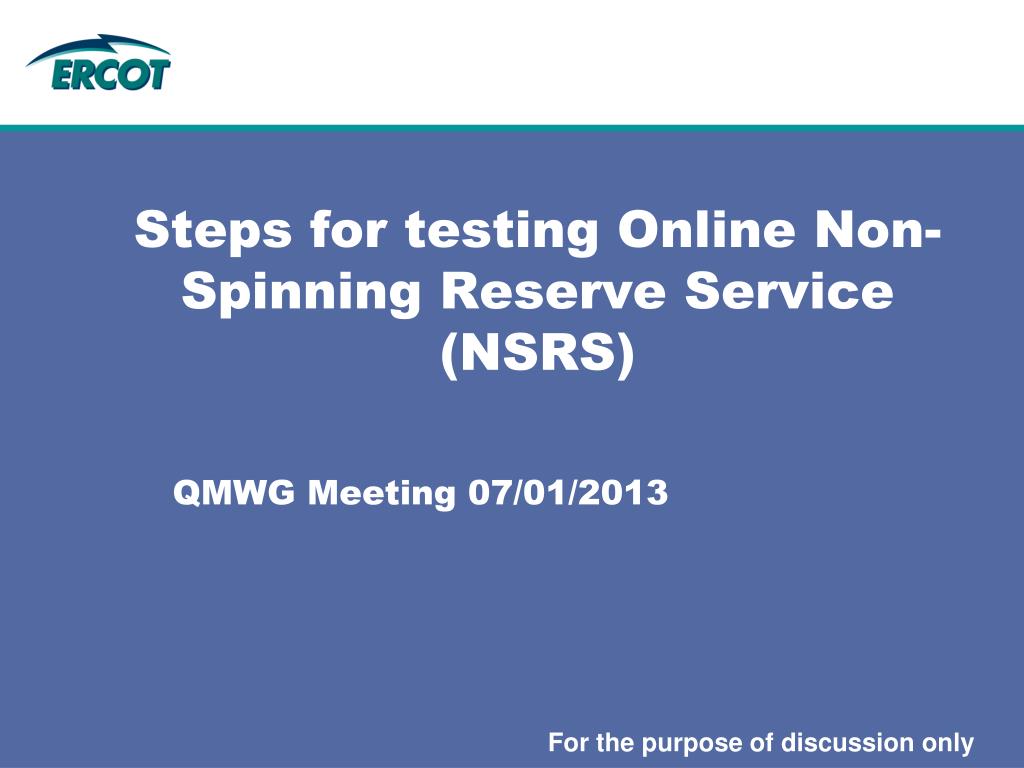 ERCOT

Steps for testing Online Non-Spinning Reserve Service (NSRS)

QMWG Meeting 07/01/2013

For the purpose of discussion only